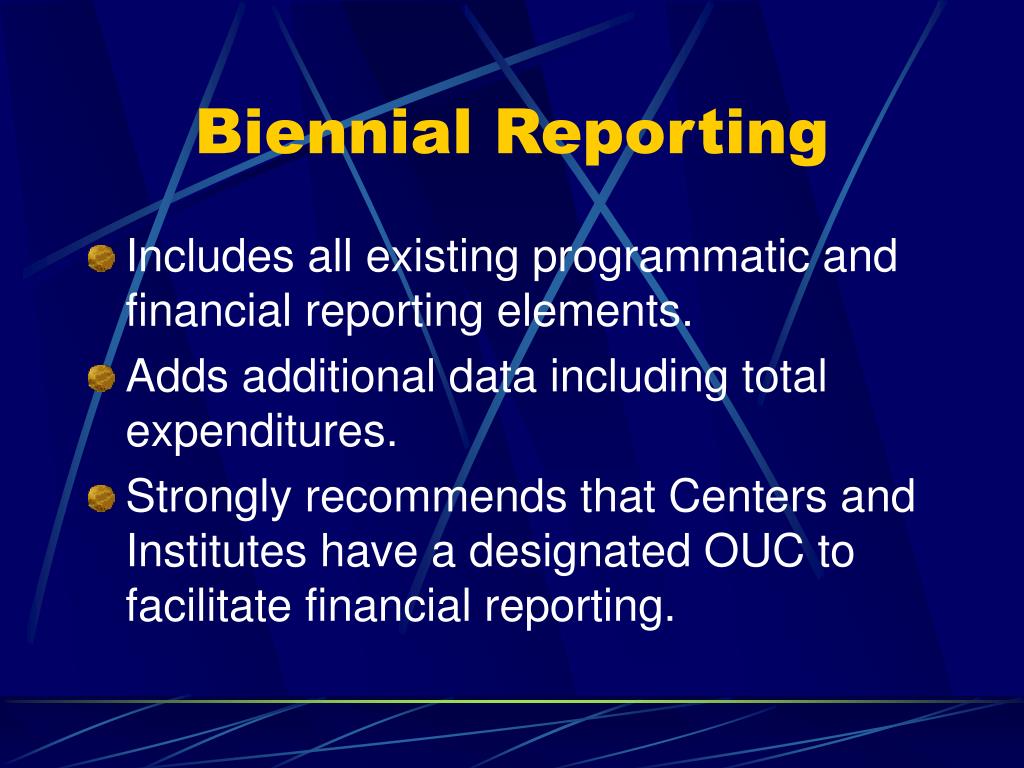 Biennial Reporting

Includes all existing programmatic and financial reporting elements.

Adds additional data including total expenditures.

Strongly recommends that Centers and Institutes have a designated OUC to facilitate financial reporting.